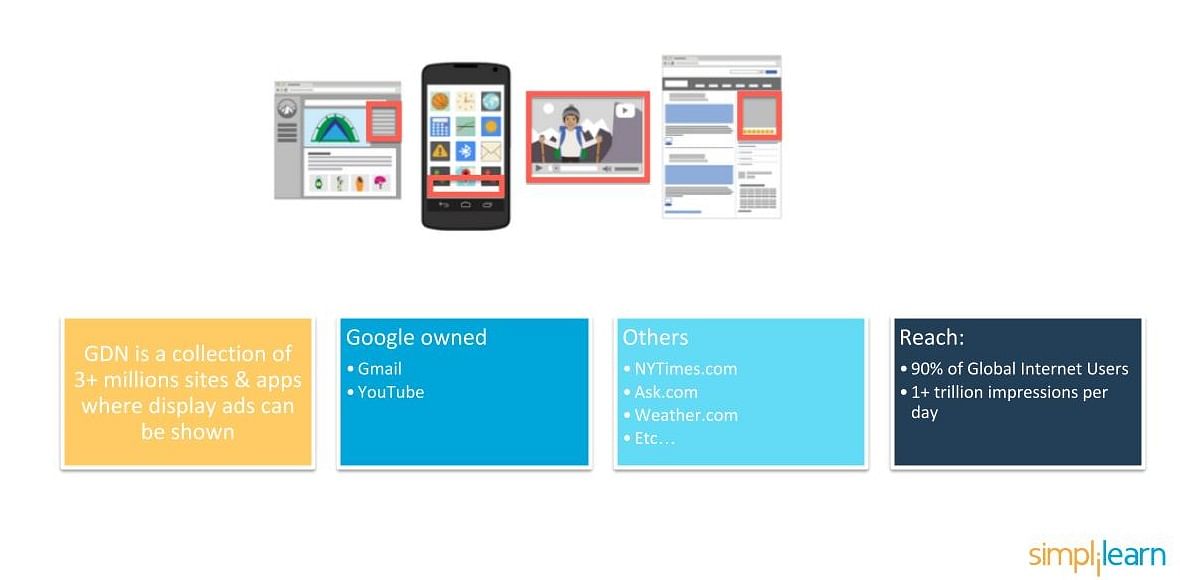 GDN is a collection of 3+ millions sites & apps where display ads can be shown

Google owned
• Gmail
• YouTube

Others
• NYTimes.com
• Ask.com
• Weather.com
• Etc…

Reach:
• 90% of Global Internet Users
• 1+ trillion impressions per day

simplilearn